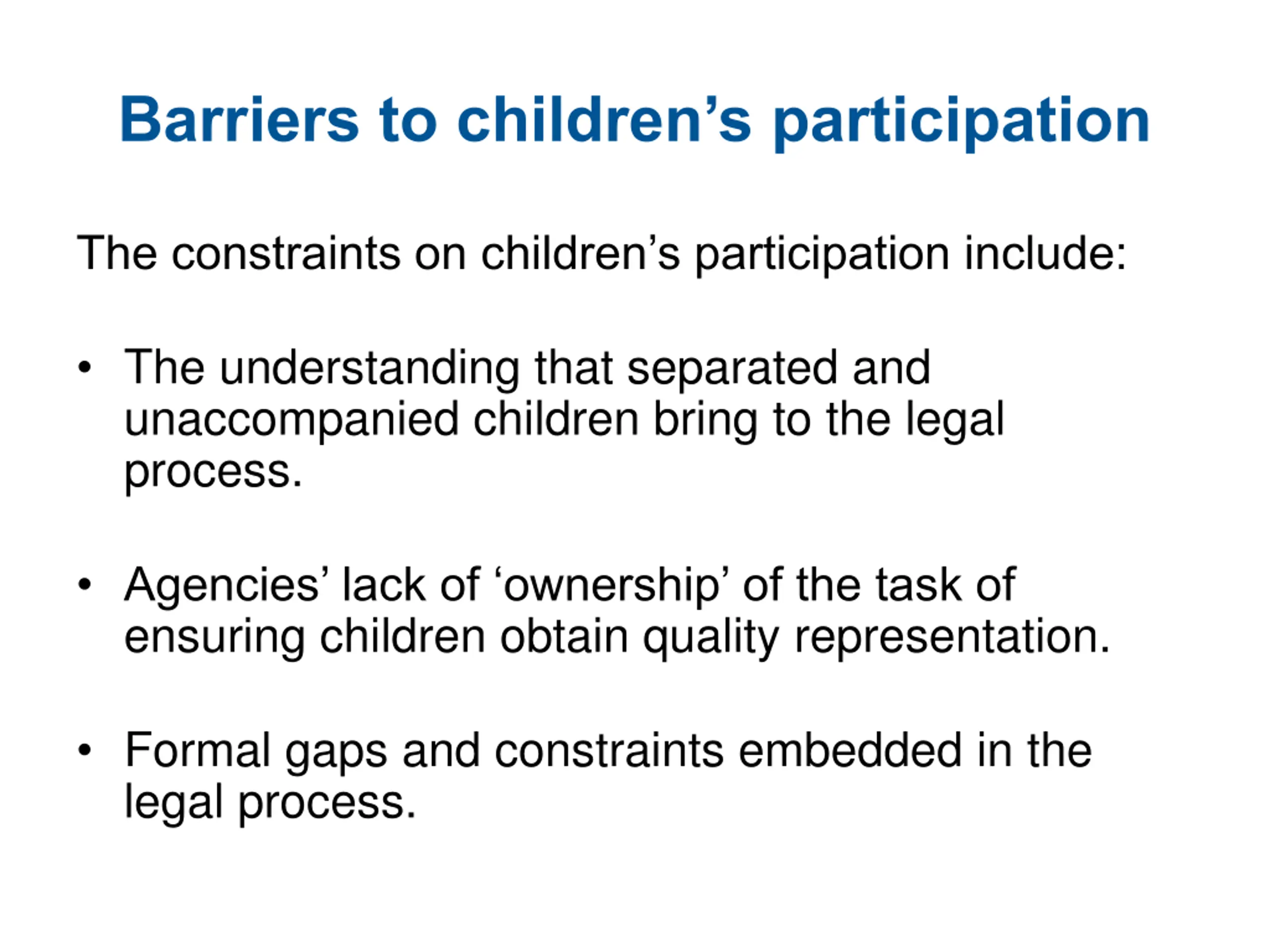 Barriers to children’s participation

The constraints on children’s participation include:

• The understanding that separated and unaccompanied children bring to the legal process.

• Agencies’ lack of ‘ownership’ of the task of ensuring children obtain quality representation.

• Formal gaps and constraints embedded in the legal process.